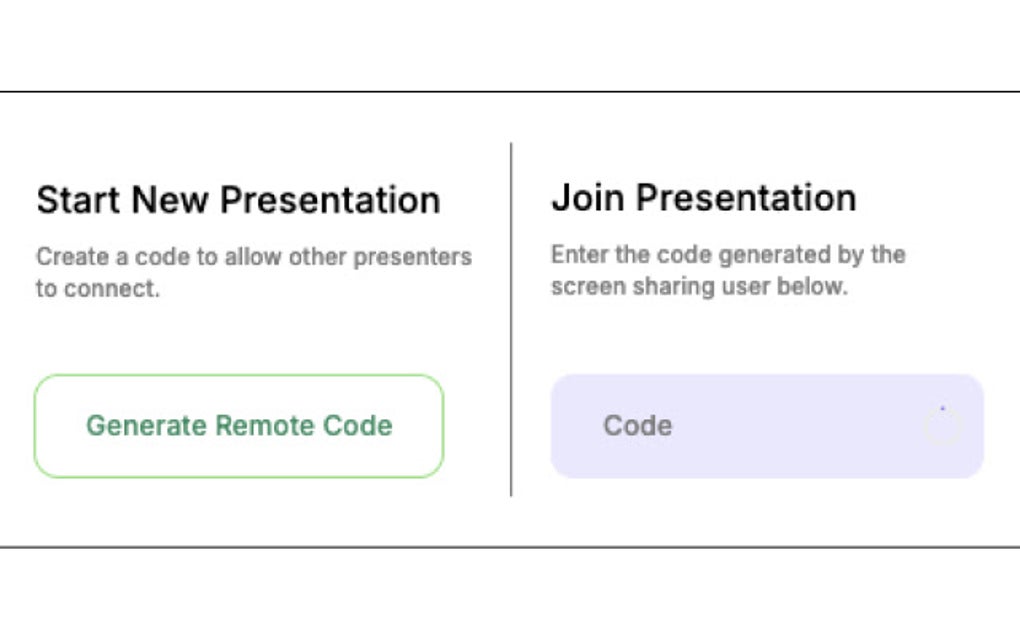 Start New Presentation

Create a code to allow other presenters to connect.

Generate Remote Code

Join Presentation

Enter the code generated by the screen sharing user below.

Code